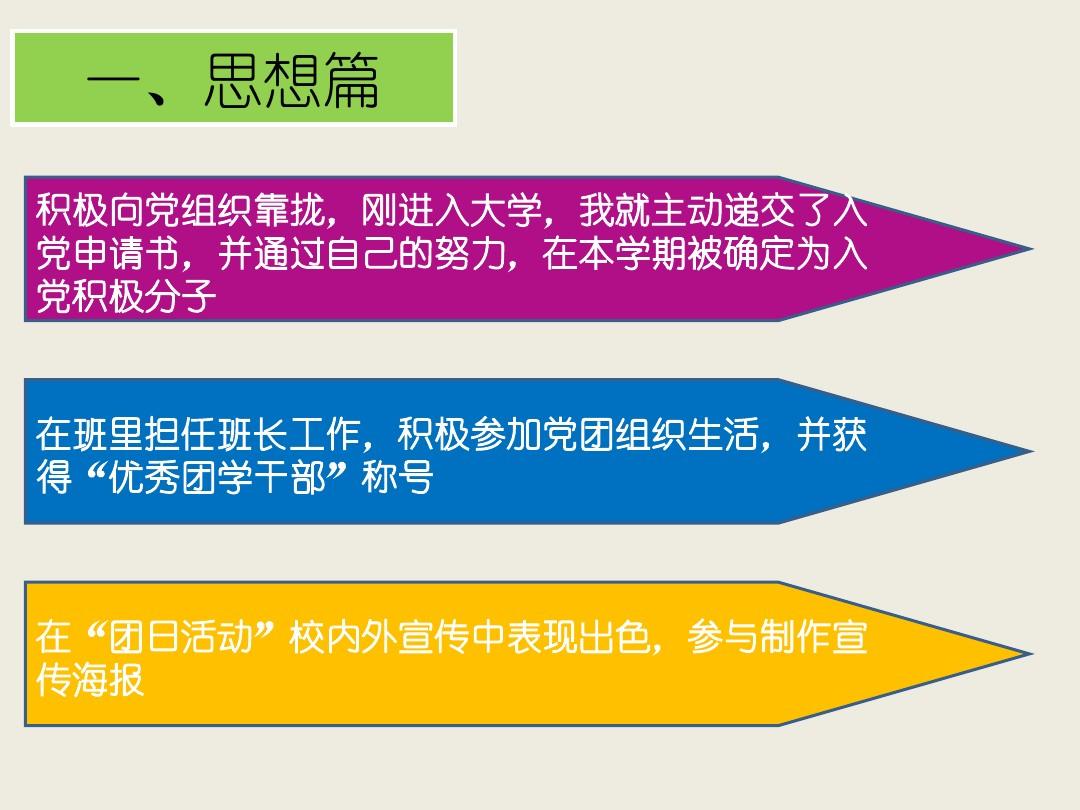 一、思想篇

积极向党组织靠拢，刚进入大学，我就主动递交了入党申请书，并通过自己的努力，在本学期被确定为入党积极分子

在班里担任班长工作，积极参加党团组织生活，并获得“优秀团学干部”称号

在“团日活动”校内外宣传中表现出色，参与制作宣传海报